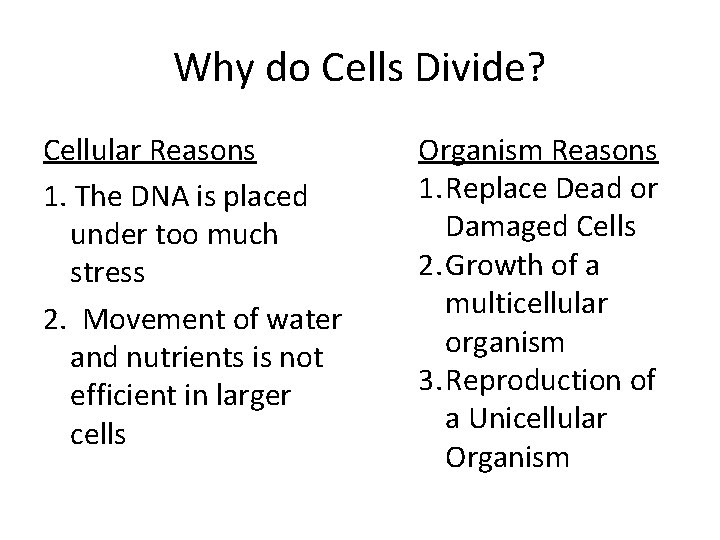 Why do Cells Divide?

Cellular Reasons

1. The DNA is placed under too much stress

2. Movement of water and nutrients is not efficient in larger cells

Organism Reasons

1. Replace Dead or Damaged Cells

2. Growth of a multicellular organism

3. Reproduction of a Unicellular Organism